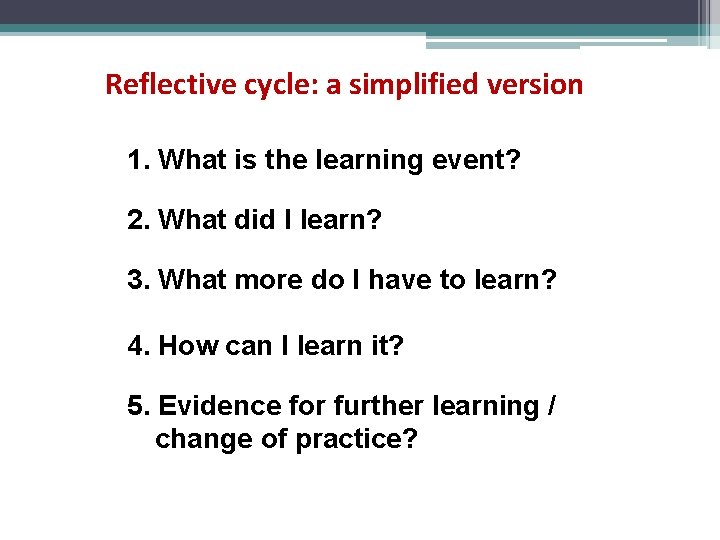 Reflective cycle: a simplified version

1. What is the learning event?

2. What did I learn?

3. What more do I have to learn?

4. How can I learn it?

5. Evidence for further learning / change of practice?